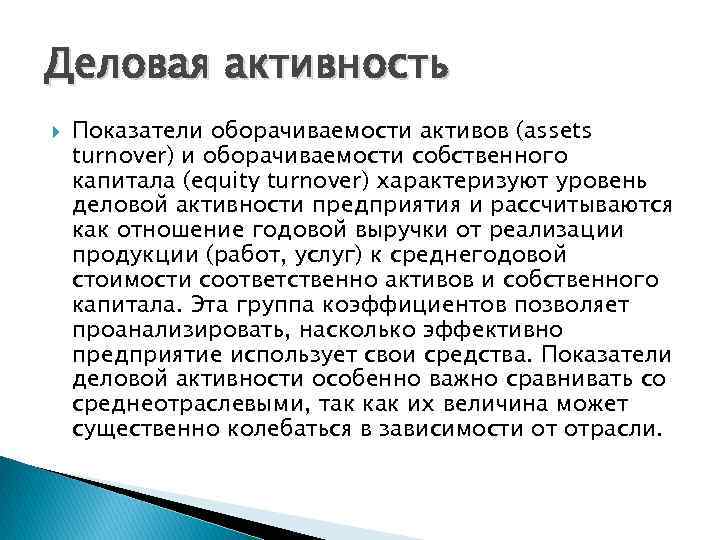 Деловая активность

Показатели оборачиваемости активов (assets turnover) и оборачиваемости собственного капитала (equity turnover) характеризуют уровень деловой активности предприятия и рассчитываются как отношение годовой выручки от реализации продукции (работ, услуг) к среднегодовой стоимости соответственно активов и собственного капитала. Эта группа коэффициентов позволяет проанализировать, насколько эффективно предприятие использует свои средства. Показатели деловой активности особенно важно сравнивать со среднеотраслевыми, так как их величина может существенно колебаться в зависимости от отрасли.